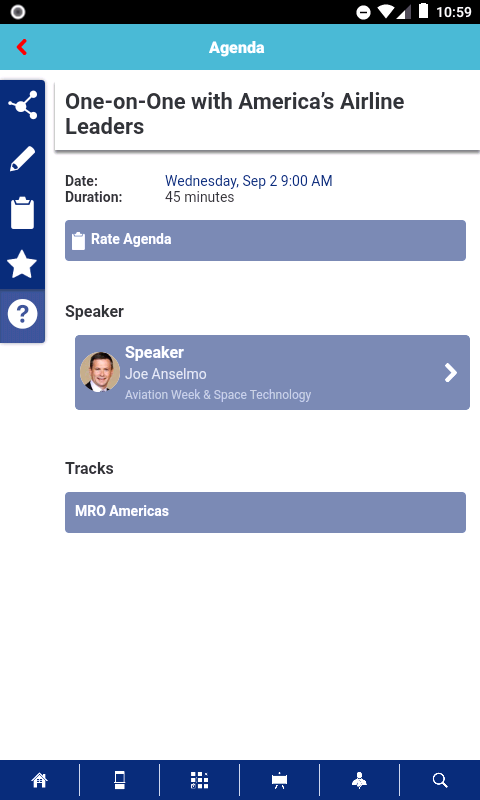 10:59

Agenda

One-on-One with America's Airline Leaders

Date: Wednesday, Sep 2 9:00 AM
Duration: 45 minutes

Rate Agenda

Speaker

Speaker
Joe Anselmo
Aviation Week & Space Technology

Tracks

MRO Americas